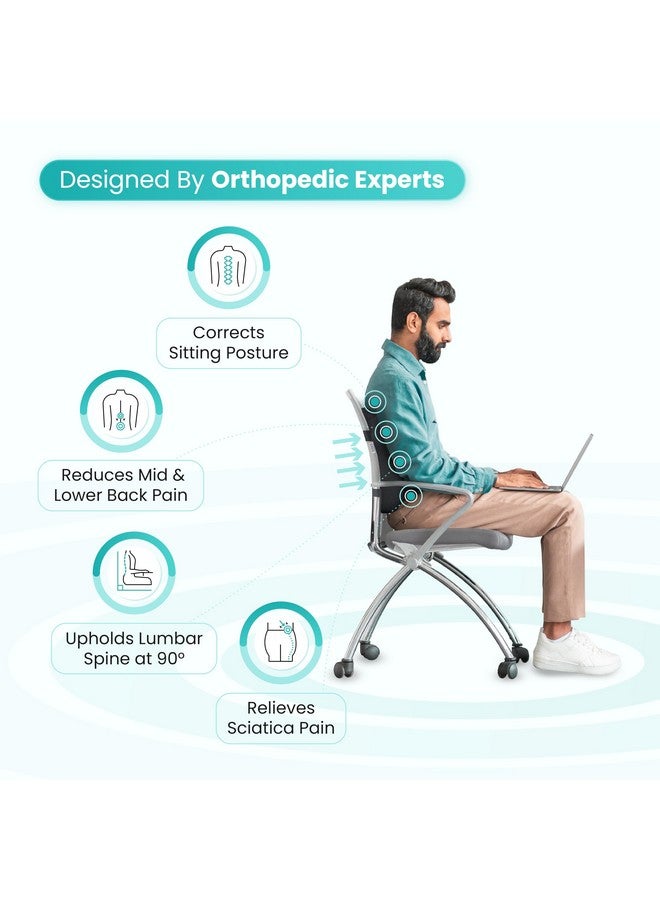 Designed By Orthopedic Experts

Corrects Sitting Posture

Reduces Mid & Lower Back Pain

Upholds Lumbar Spine at 90°

Relieves Sciatica Pain